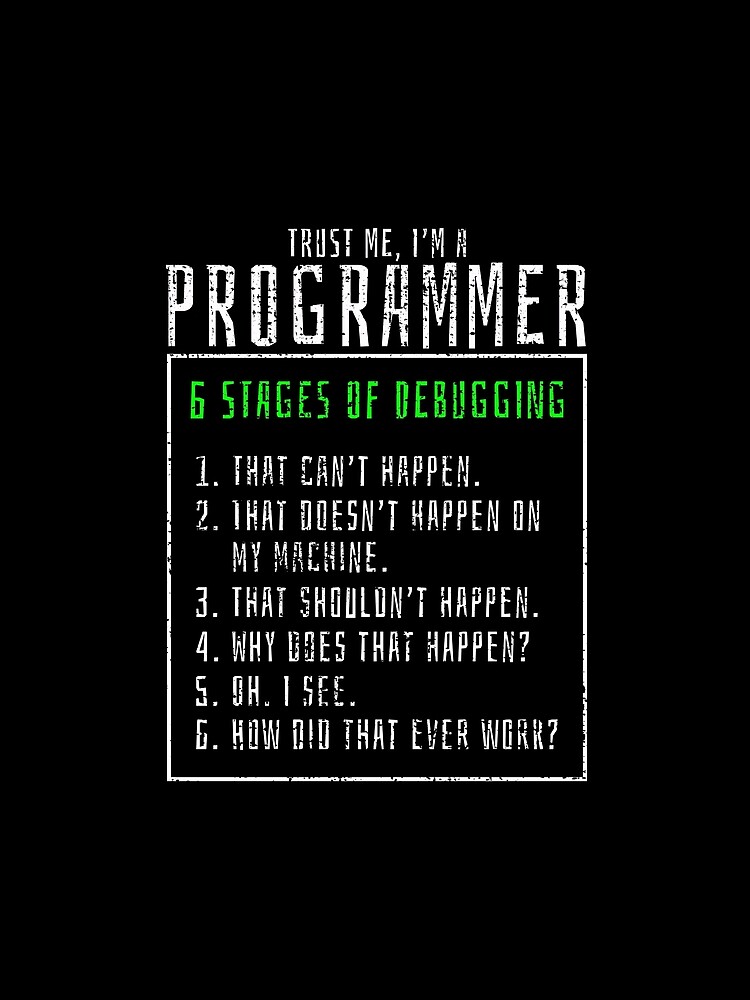 TRUST ME, I'M A
PROGRAMMER

6 STAGES OF DEBUGGING

1. THAT CAN'T HAPPEN.
2. THAT DOESN'T HAPPEN ON MY MACHINE.
3. THAT SHOULDN'T HAPPEN.
4. WHY DOES THAT HAPPEN?
5. OH. I SEE.
6. HOW DID THAT EVER WORK?